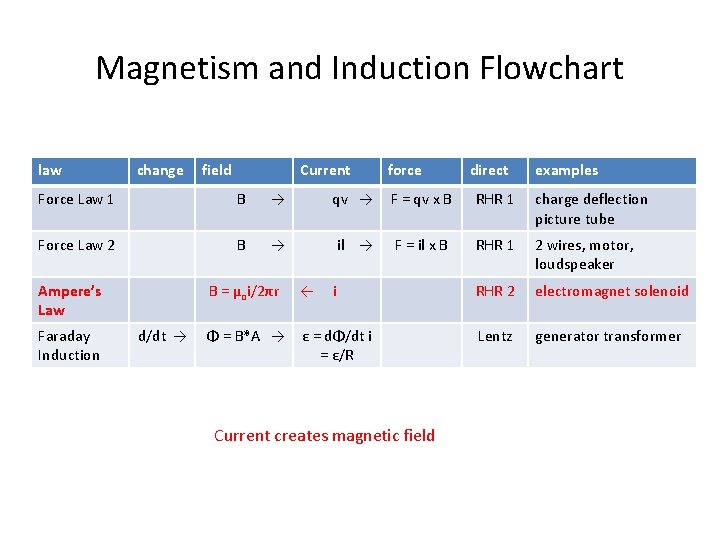 Magnetism and Induction Flowchart

| law | change | field | Current | force | direct | examples |
|---|---|---|---|---|---|---|
| Force Law 1 | | B → | qv → | F = qv x B | RHR 1 | charge deflection picture tube |
| Force Law 2 | | B → | il → | F = il x B | RHR 1 | 2 wires, motor, loudspeaker |
| Ampere's Law | | $B = \mu_0 i/2\pi r$ | ← i | | RHR 2 | electromagnet solenoid |
| Faraday Induction | d/dt → | Φ = B*A → | ε = dΦ/dt i = ε/R | | Lentz | generator transformer |

Current creates magnetic field